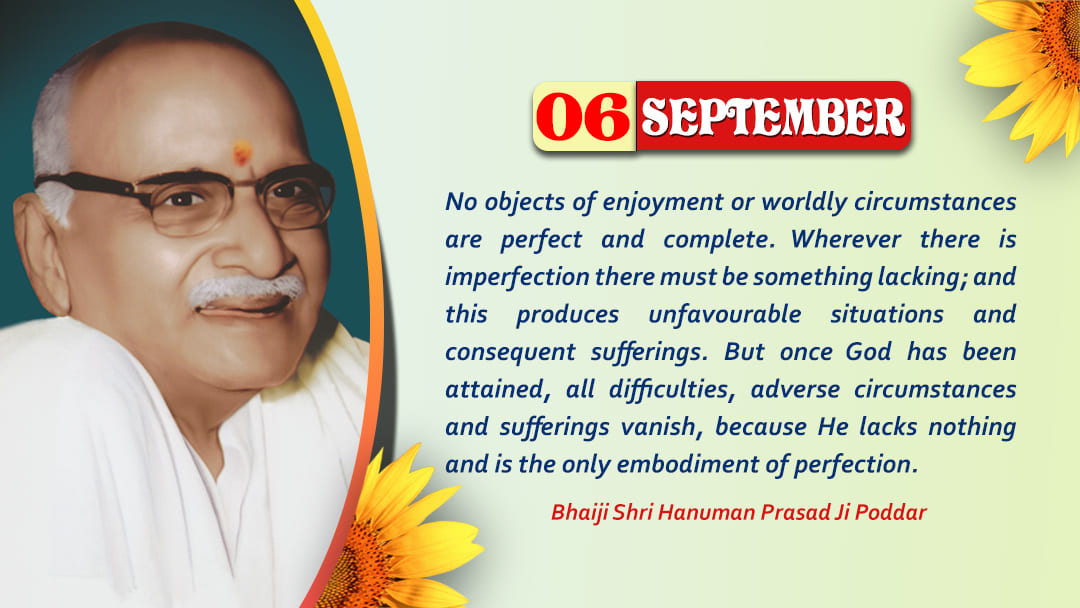 06 SEPTEMBER

No objects of enjoyment or worldly circumstances are perfect and complete. Wherever there is imperfection there must be something lacking; and this produces unfavourable situations and consequent sufferings. But once God has been attained, all difficulties, adverse circumstances and sufferings vanish, because He lacks nothing and is the only embodiment of perfection.

Bhaiji Shri Hanuman Prasad Ji Poddar